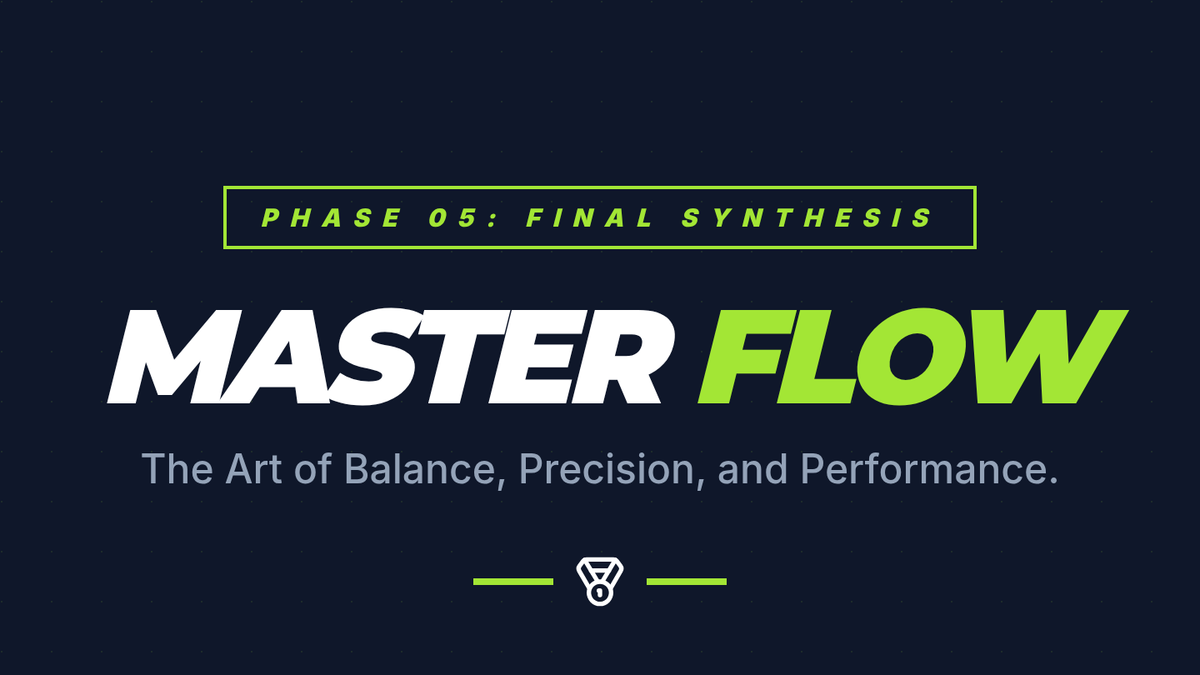 PHASE 05: FINAL SYNTHESIS

MASTER FLOW

The Art of Balance, Precision, and Performance.